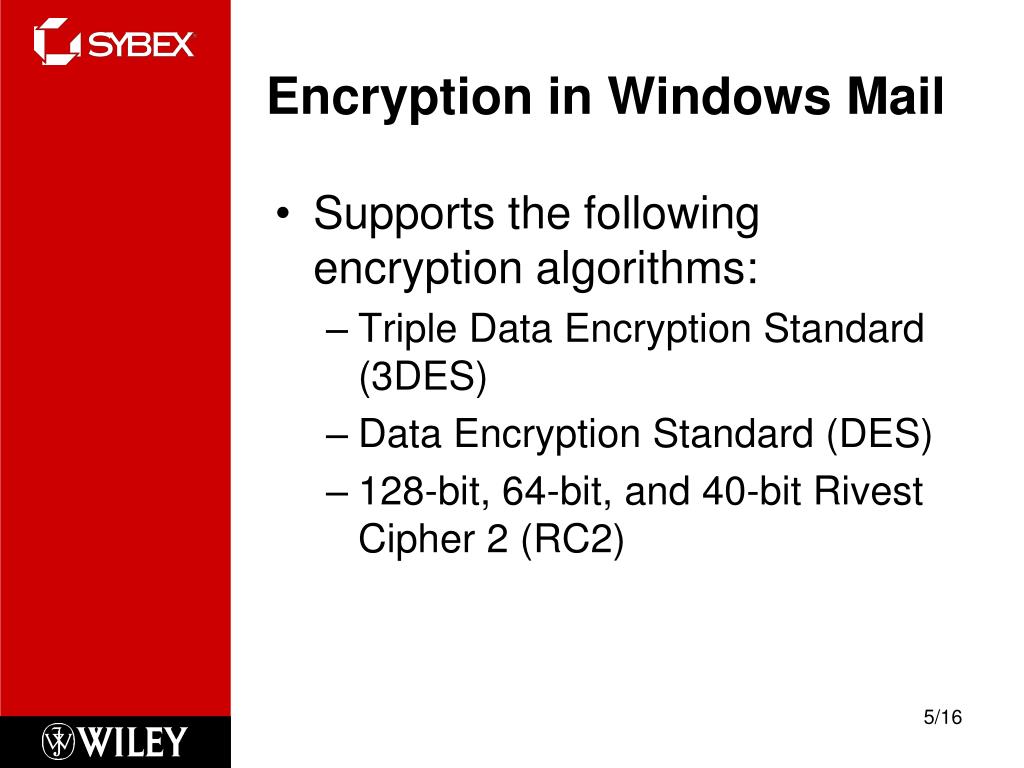 SYBEX

Encryption in Windows Mail

• Supports the following encryption algorithms:
– Triple Data Encryption Standard (3DES)
– Data Encryption Standard (DES)
– 128-bit, 64-bit, and 40-bit Rivest Cipher 2 (RC2)

WILEY

5/16